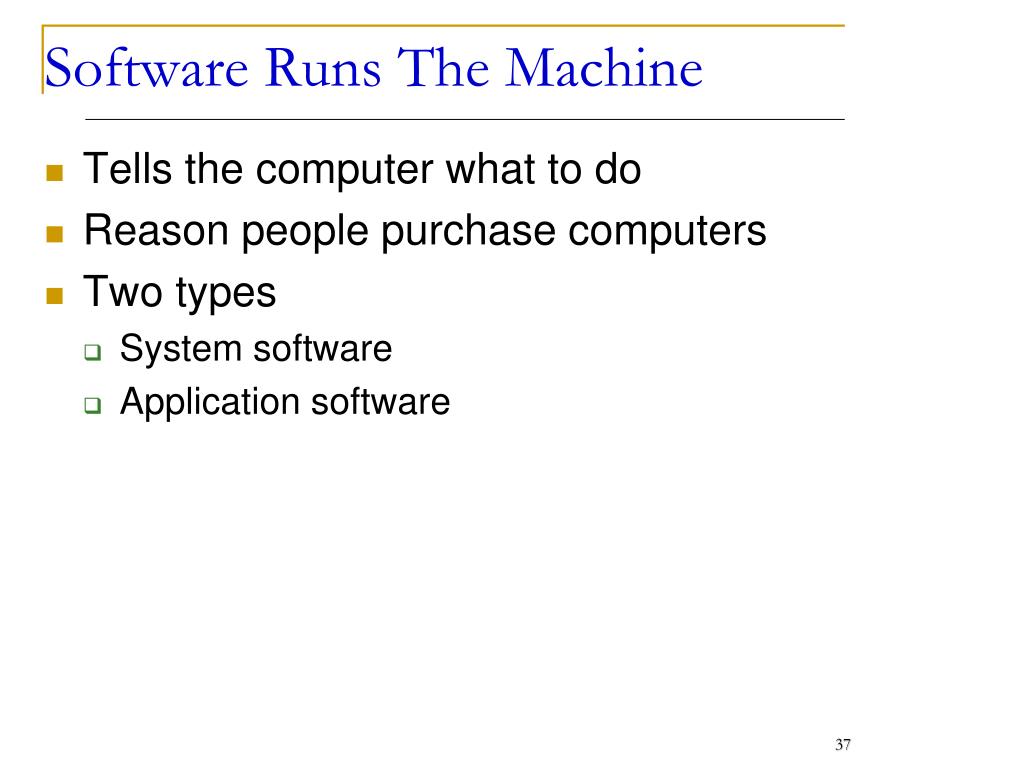 Software Runs The Machine

- Tells the computer what to do
- Reason people purchase computers
- Two types
  - System software
  - Application software

37